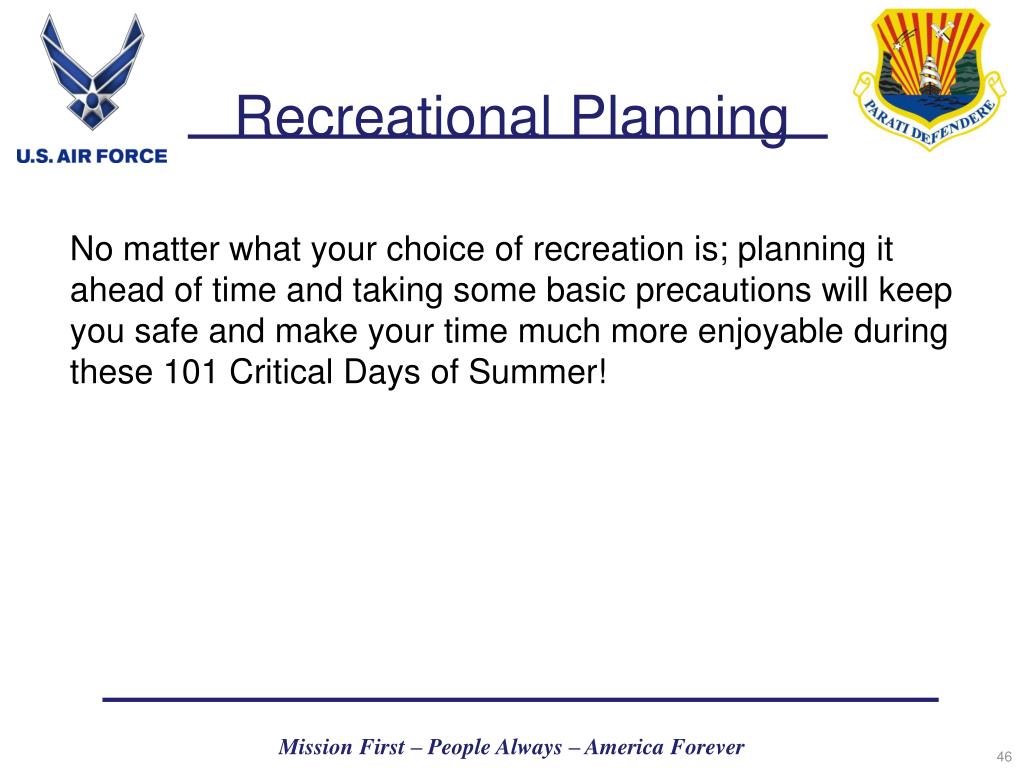 U.S. AIR FORCE

Recreational Planning

PARATI DEFENDERE

No matter what your choice of recreation is; planning it ahead of time and taking some basic precautions will keep you safe and make your time much more enjoyable during these 101 Critical Days of Summer!

Mission First – People Always – America Forever

46